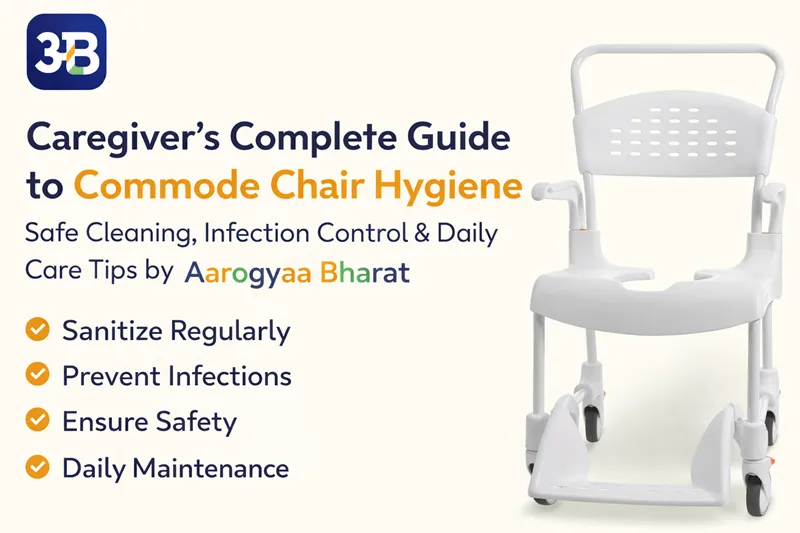 3B

Caregiver's Complete Guide to Commode Chair Hygiene

Safe Cleaning, Infection Control & Daily Care Tips by Aarogyaa Bharat

Sanitize Regularly

Prevent Infections

Ensure Safety

Daily Maintenance